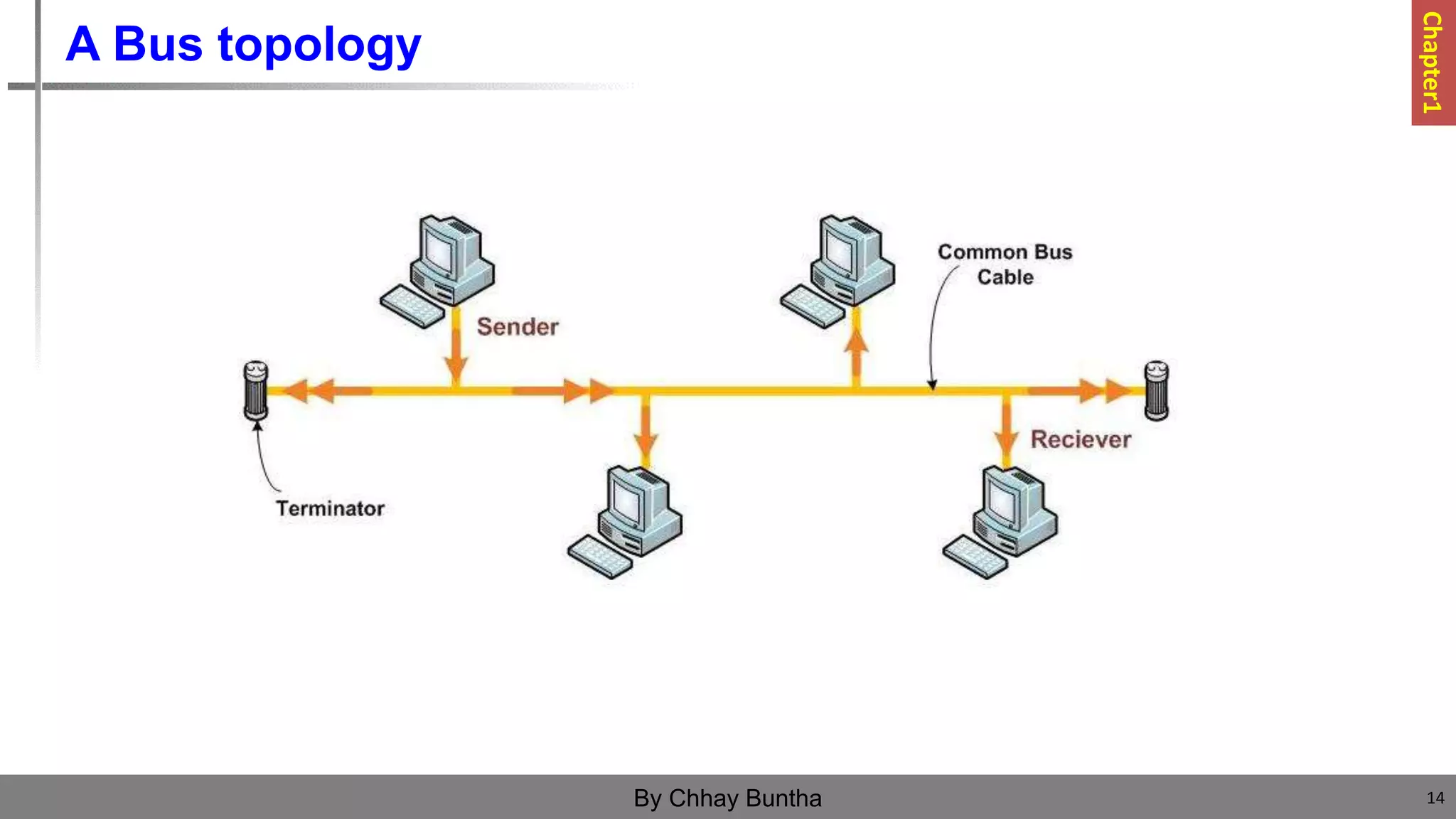 A Bus topology

Chapter1

Common Bus Cable

Sender

Reciever

Terminator

By Chhay Buntha

14